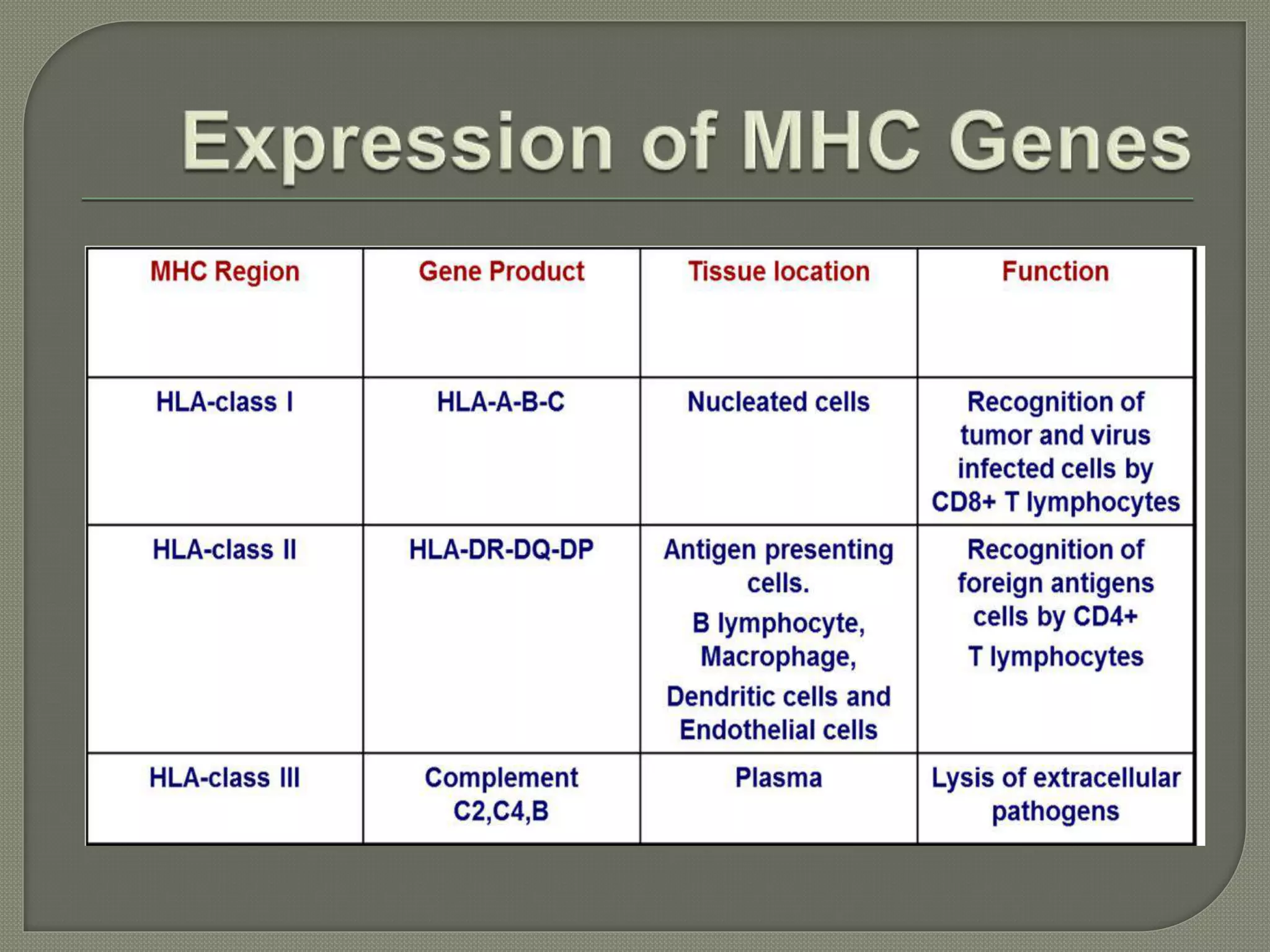 Expression of MHC Genes

| MHC Region | Gene Product | Tissue location | Function |
|---|---|---|---|
| HLA-class I | HLA-A-B-C | Nucleated cells | Recognition of tumor and virus infected cells by CD8+ T lymphocytes |
| HLA-class II | HLA-DR-DQ-DP | Antigen presenting cells. B lymphocyte, Macrophage, Dendritic cells and Endothelial cells | Recognition of foreign antigens cells by CD4+ T lymphocytes |
| HLA-class III | Complement C2,C4,B | Plasma | Lysis of extracellular pathogens |